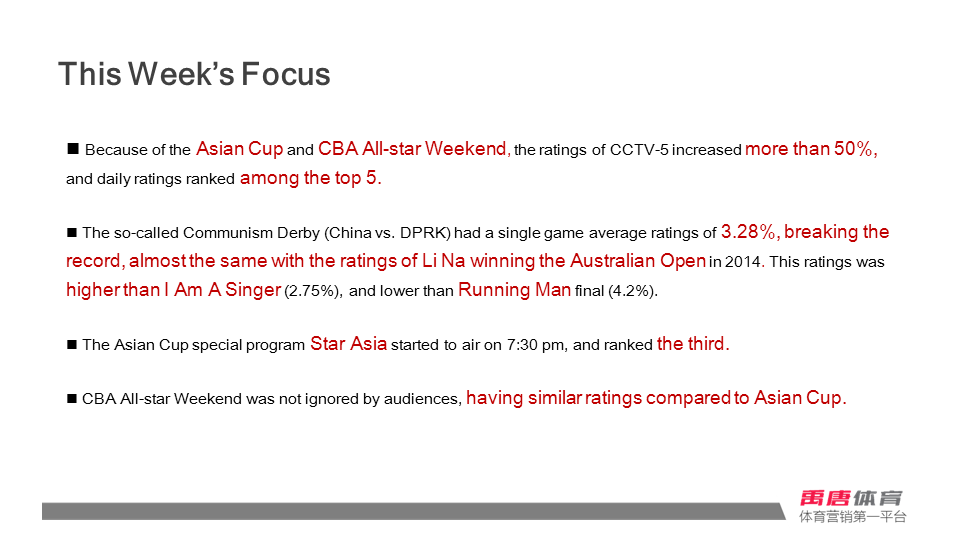 This Week's Focus

■ Because of the Asian Cup and CBA All-star Weekend, the ratings of CCTV-5 increased more than 50%, and daily ratings ranked among the top 5.

■ The so-called Communism Derby (China vs. DPRK) had a single game average ratings of 3.28%, breaking the record, almost the same with the ratings of Li Na winning the Australian Open in 2014. This ratings was higher than I Am A Singer (2.75%), and lower than Running Man final (4.2%).

■ The Asian Cup special program Star Asia started to air on 7:30 pm, and ranked the third.

■ CBA All-star Weekend was not ignored by audiences, having similar ratings compared to Asian Cup.

禹唐体育
体育营销第一平台